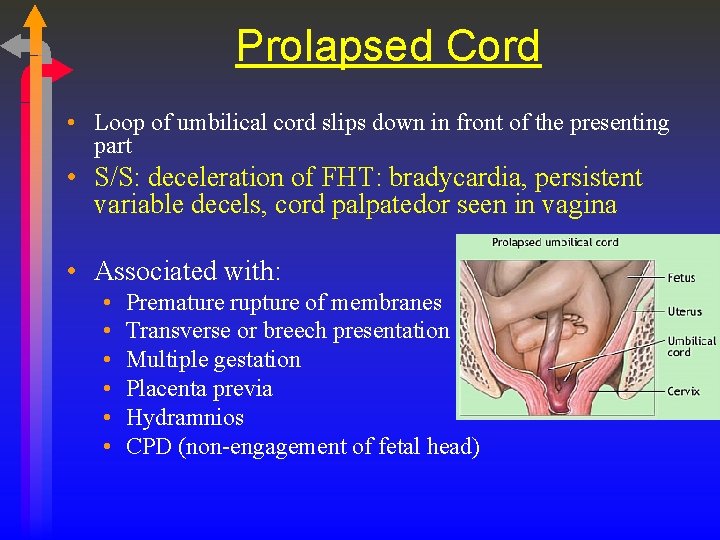 Prolapsed Cord

• Loop of umbilical cord slips down in front of the presenting part

• S/S: deceleration of FHT: bradycardia, persistent variable decels, cord palpatedor seen in vagina

• Associated with:
  • Premature rupture of membranes
  • Transverse or breech presentation
  • Multiple gestation
  • Placenta previa
  • Hydramnios
  • CPD (non-engagement of fetal head)

Prolapsed umbilical cord

Fetus

Uterus

Umbilical cord

Cervix